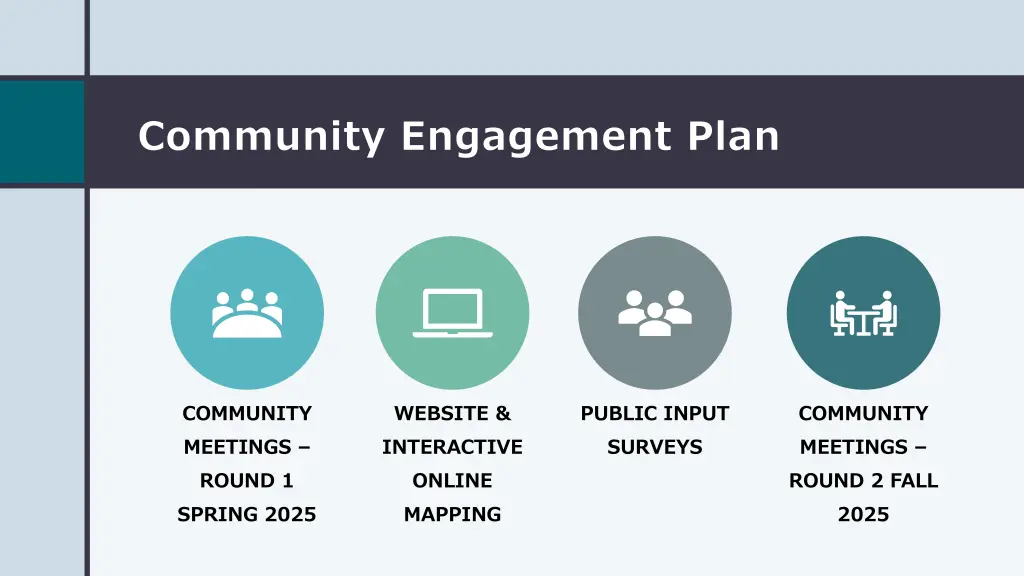 Community Engagement Plan

COMMUNITY MEETINGS – ROUND 1 SPRING 2025

WEBSITE & INTERACTIVE ONLINE MAPPING

PUBLIC INPUT SURVEYS

COMMUNITY MEETINGS – ROUND 2 FALL 2025